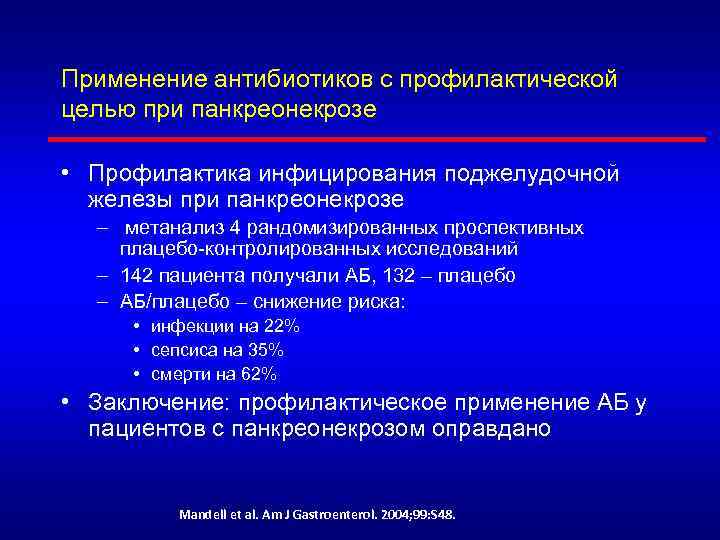 Применение антибиотиков с профилактической целью при панкреонекрозе

• Профилактика инфицирования поджелудочной железы при панкреонекрозе
– метанализ 4 рандомизированных проспективных плацебо-контролированных исследований
– 142 пациента получали АБ, 132 – плацебо
– АБ/плацебо – снижение риска:
• инфекции на 22%
• сепсиса на 35%
• смерти на 62%
• Заключение: профилактическое применение АБ у пациентов с панкреонекрозом оправдано

Mandell et al. Am J Gastroenterol. 2004;99:S48.